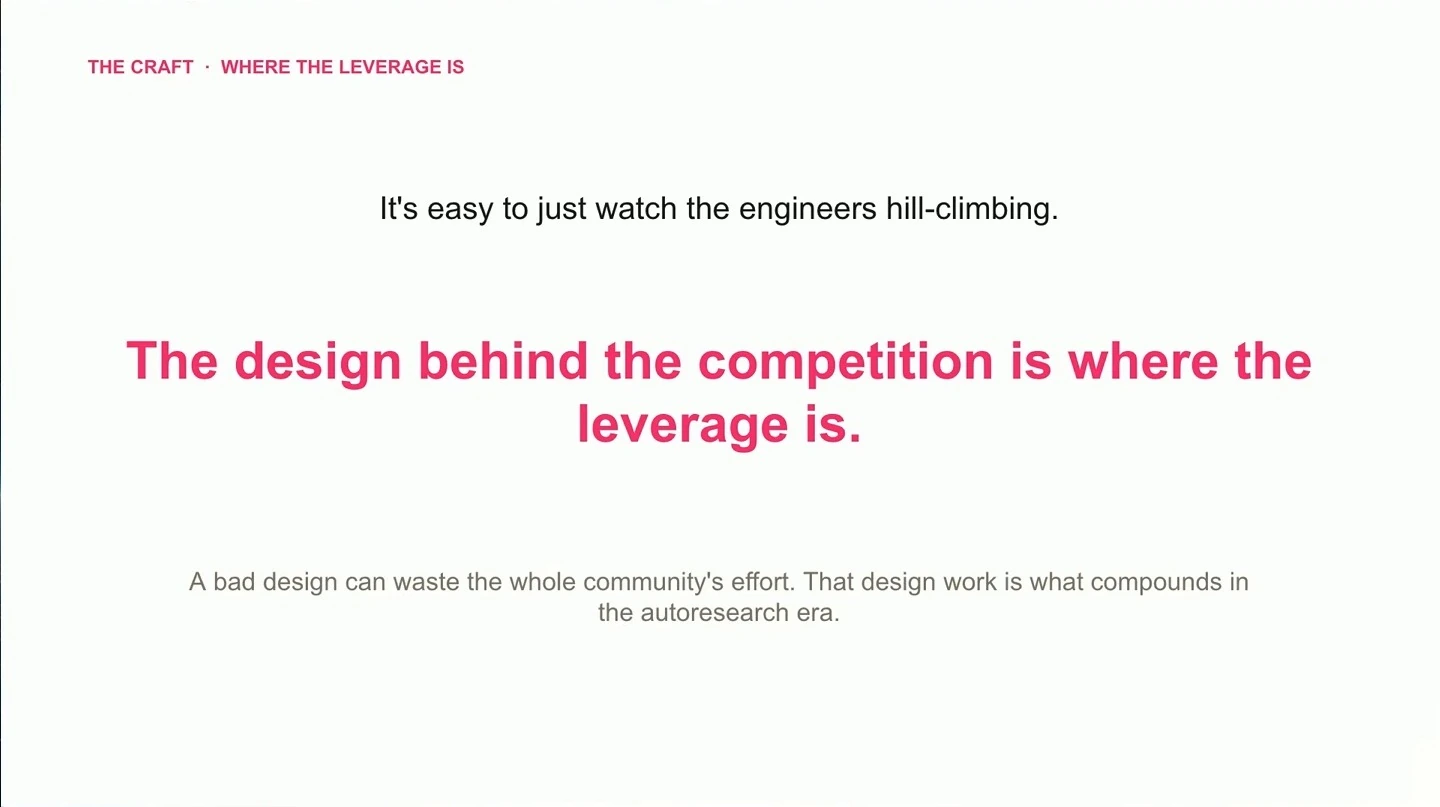 THE CRAFT · WHERE THE LEVERAGE IS

It's easy to just watch the engineers hill-climbing.

The design behind the competition is where the leverage is.

A bad design can waste the whole community's effort. That design work is what compounds in the autoresearch era.